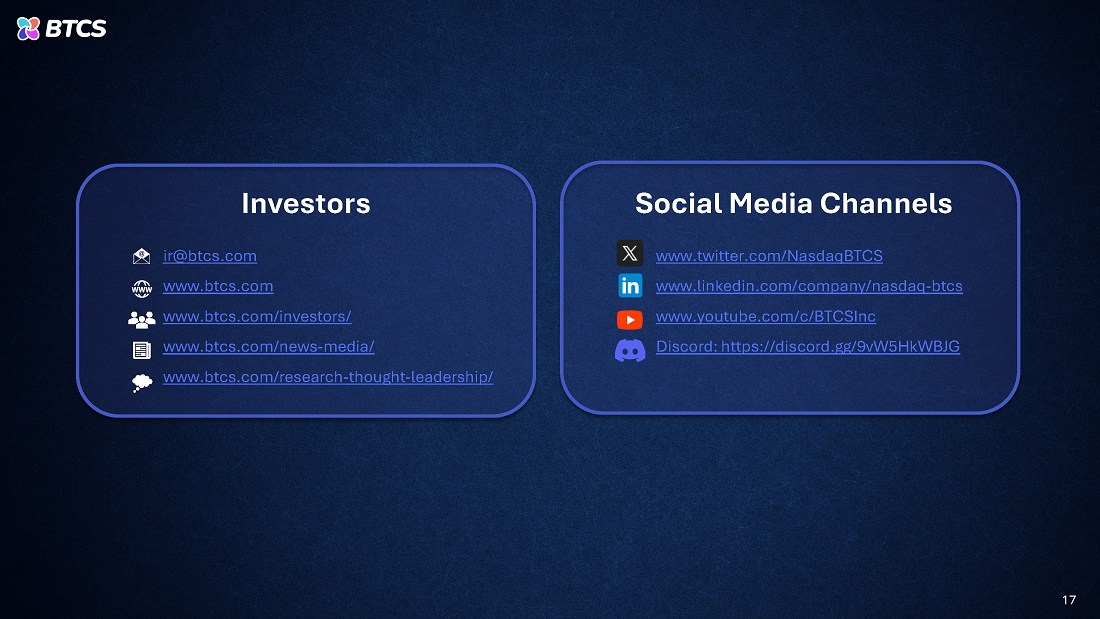 BTCS

Investors

ir@btcs.com

www.btcs.com

www.btcs.com/investors/

www.btcs.com/news-media/

www.btcs.com/research-thought-leadership/

Social Media Channels

www.twitter.com/NasdaqBTCS

www.linkedin.com/company/nasdaq-btcs

www.youtube.com/c/BTCSInc

Discord: https://discord.gg/9vW5HkWBJG

17